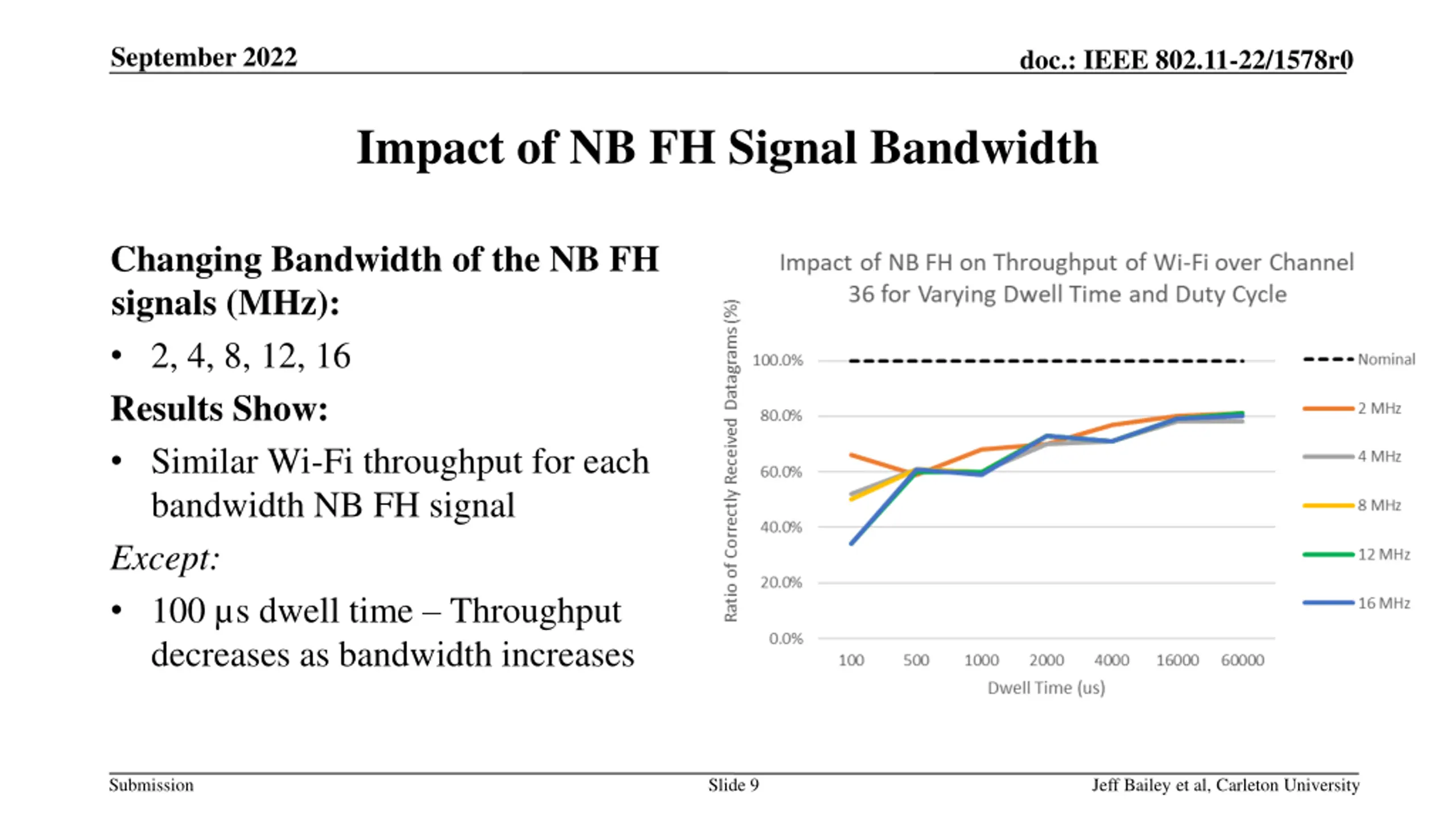 September 2022

doc.: IEEE 802.11-22/1578r0

Impact of NB FH Signal Bandwidth

Changing Bandwidth of the NB FH signals (MHz):

• 2, 4, 8, 12, 16

Results Show:

• Similar Wi-Fi throughput for each bandwidth NB FH signal

Except:

• 100 μs dwell time – Throughput decreases as bandwidth increases

Impact of NB FH on Throughput of Wi-Fi over Channel 36 for Varying Dwell Time and Duty Cycle

Ratio of Correctly Received Datagrams (%)

100.0%
80.0%
60.0%
40.0%
20.0%
0.0%

100 500 1000 2000 4000 16000 60000

Dwell Time (us)

Nominal
2 MHz
4 MHz
8 MHz
12 MHz
16 MHz

Submission

Slide 9

Jeff Bailey et al, Carleton University